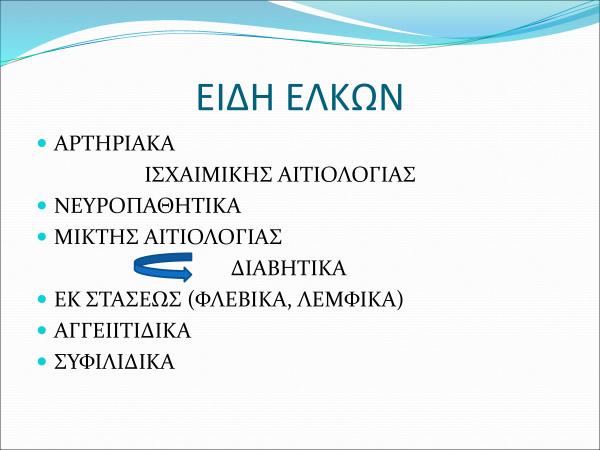 ΕΙΔΗ ΕΛΚΩΝ

- ΑΡΤΗΡΙΑΚΑ
ΙΣΧΑΙΜΙΚΗΣ ΑΙΤΙΟΛΟΓΙΑΣ
- ΝΕΥΡΟΠΑΘΗΤΙΚΑ
- ΜΙΚΤΗΣ ΑΙΤΙΟΛΟΓΙΑΣ
ΔΙΑΒΗΤΙΚΑ
- ΕΚ ΣΤΑΣΕΩΣ (ΦΛΕΒΙΚΑ, ΛΕΜΦΙΚΑ)
- ΑΓΓΕΙΙΤΙΔΙΚΑ
- ΣΥΦΙΛΙΔΙΚΑ